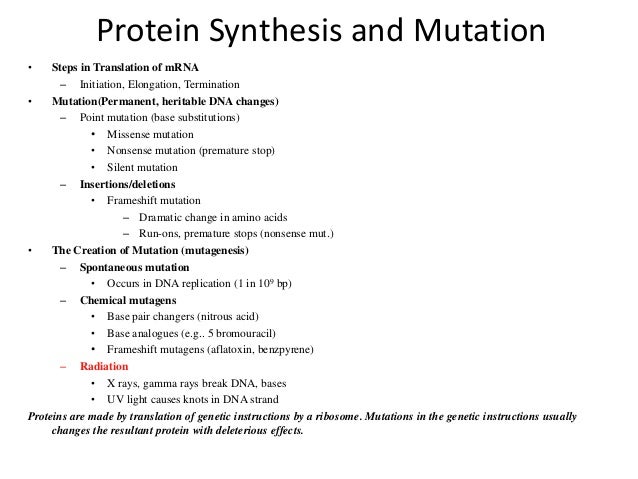 Protein Synthesis and Mutation

• Steps in Translation of mRNA
– Initiation, Elongation, Termination
• Mutation(Permanent, heritable DNA changes)
– Point mutation (base substitutions)
• Missense mutation
• Nonsense mutation (premature stop)
• Silent mutation
– Insertions/deletions
• Frameshift mutation
– Dramatic change in amino acids
– Run-ons, premature stops (nonsense mut.)
• The Creation of Mutation (mutagenesis)
– Spontaneous mutation
• Occurs in DNA replication (1 in $10^9$ bp)
– Chemical mutagens
• Base pair changers (nitrous acid)
• Base analogues (e.g.. 5 bromouracil)
• Frameshift mutagens (aflatoxin, benzpyrene)
– Radiation
• X rays, gamma rays break DNA, bases
• UV light causes knots in DNA strand

Proteins are made by translation of genetic instructions by a ribosome. Mutations in the genetic instructions usually changes the resultant protein with deleterious effects.